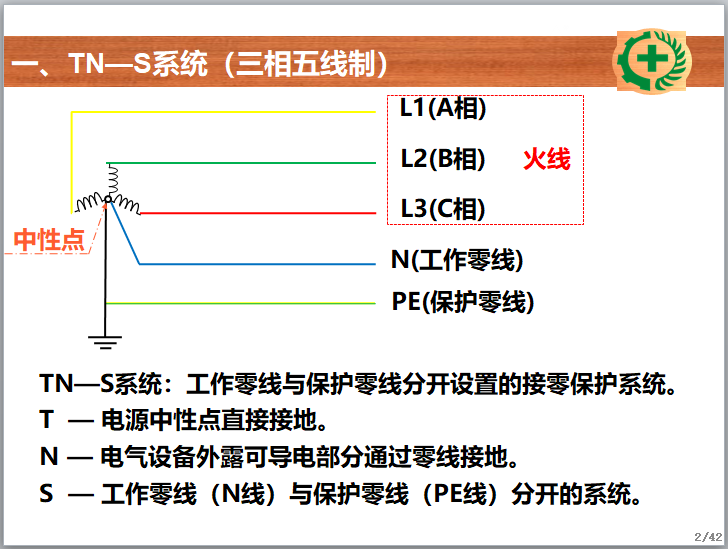 一、TN—S系统（三相五线制）

L1(A相)

L2(B相)

L3(C相)

火线

中性点

N(工作零线)

PE(保护零线)

TN—S系统：工作零线与保护零线分开设置的接零保护系统。

T — 电源中性点直接接地。

N — 电气设备外露可导电部分通过零线接地。

S — 工作零线（N线）与保护零线（PE线）分开的系统。

2/42